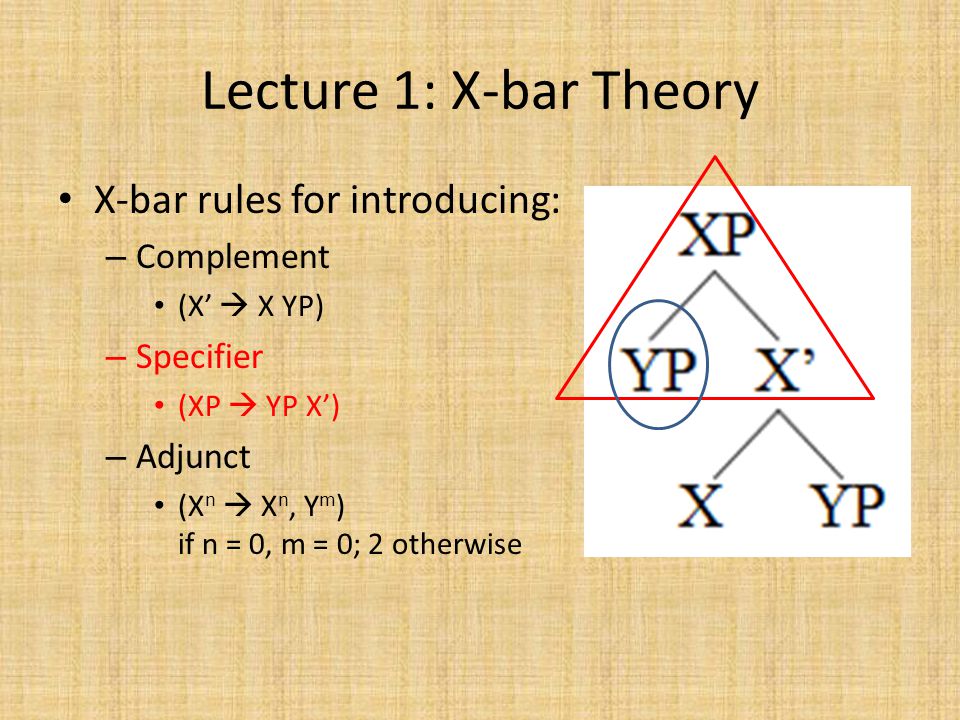 Lecture 1: X-bar Theory

• X-bar rules for introducing:
– Complement
• (X' → X YP)
– Specifier
• (XP → YP X')
– Adjunct
• ($X^n$ → $X^n$, $Y^m$)
if n = 0, m = 0; 2 otherwise

XP
YP X'
X YP